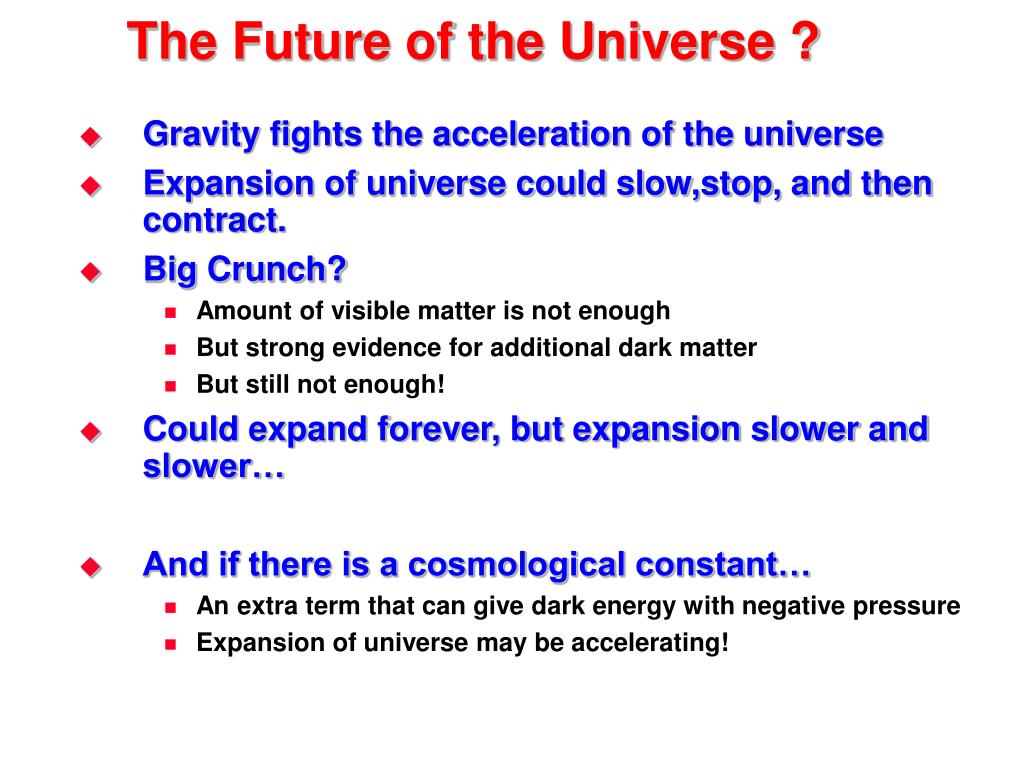 The Future of the Universe ?

Gravity fights the acceleration of the universe

Expansion of universe could slow,stop, and then contract.

Big Crunch?

Amount of visible matter is not enough

But strong evidence for additional dark matter

But still not enough!

Could expand forever, but expansion slower and slower…

And if there is a cosmological constant…

An extra term that can give dark energy with negative pressure

Expansion of universe may be accelerating!